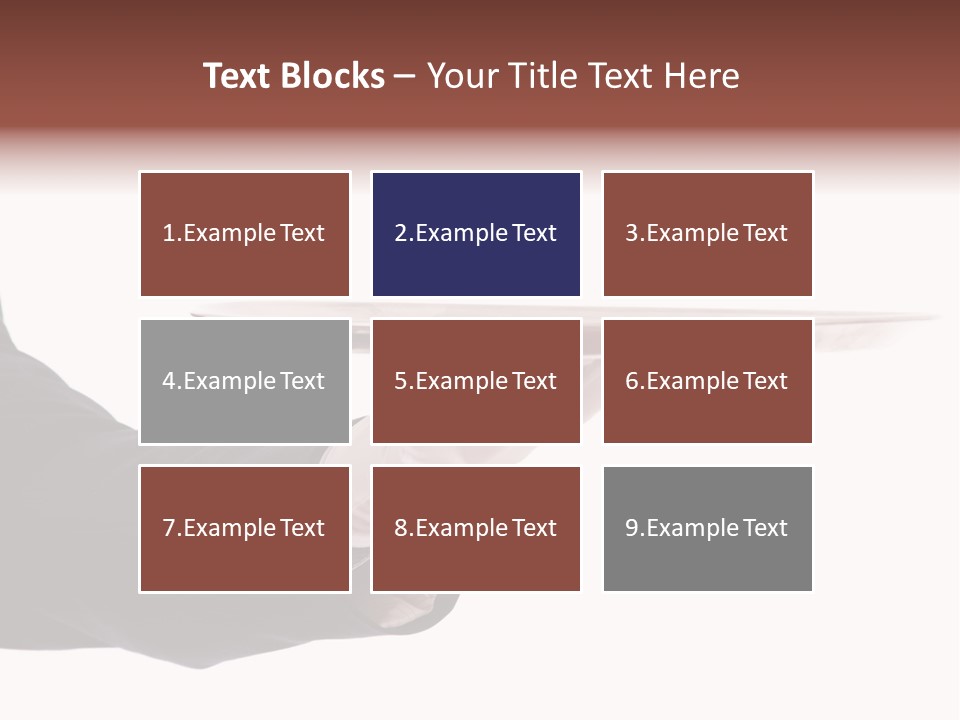 Text Blocks – Your Title Text Here

1.Example Text

2.Example Text

3.Example Text

4.Example Text

5.Example Text

6.Example Text

7.Example Text

8.Example Text

9.Example Text